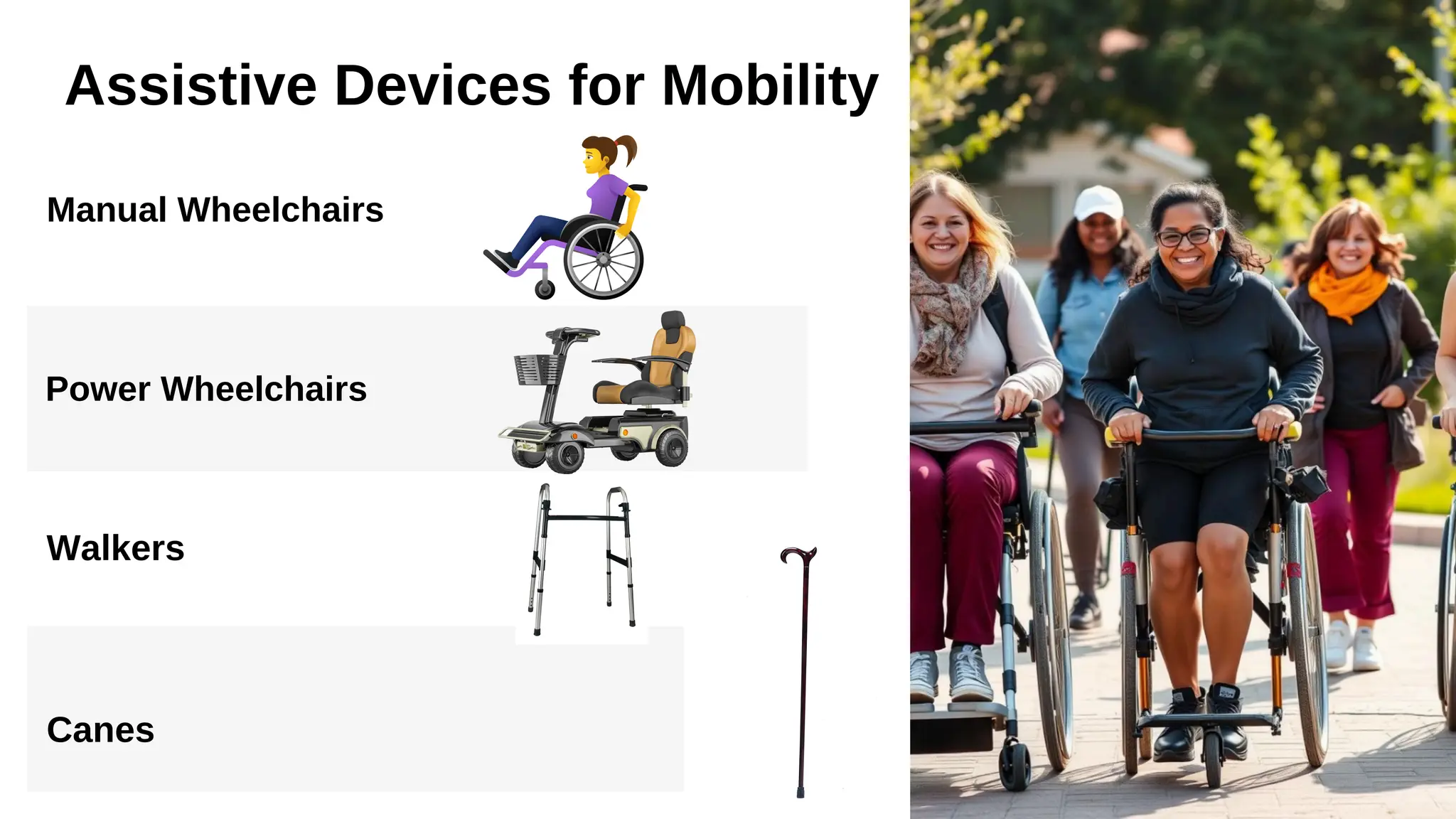 Assistive Devices for Mobility

Manual Wheelchairs

Power Wheelchairs

Walkers

Canes